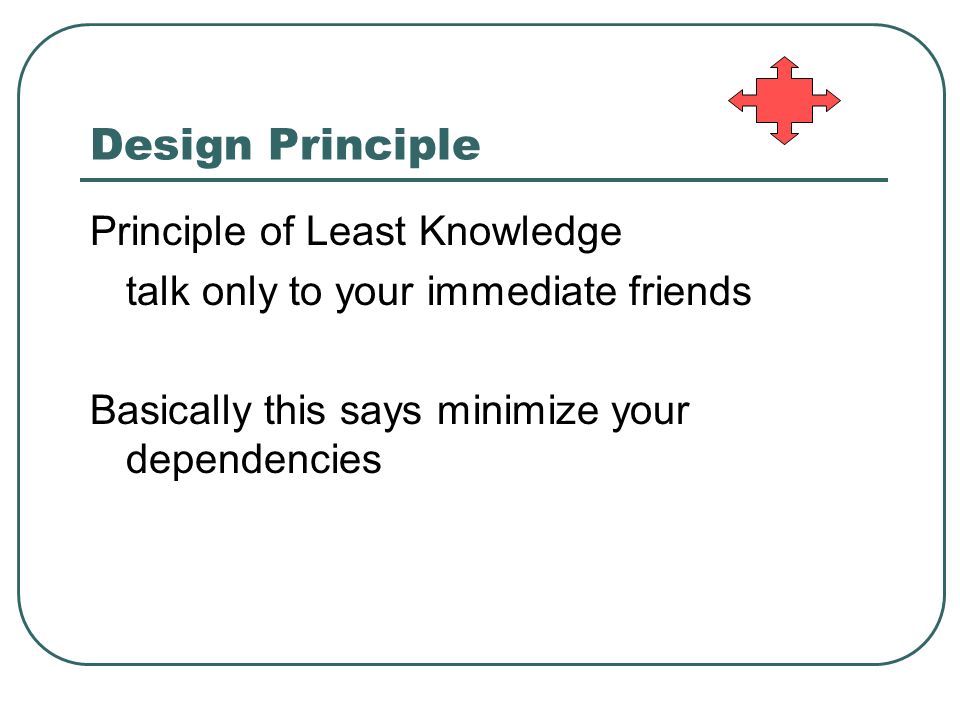 Design Principle

Principle of Least Knowledge

talk only to your immediate friends

Basically this says minimize your dependencies